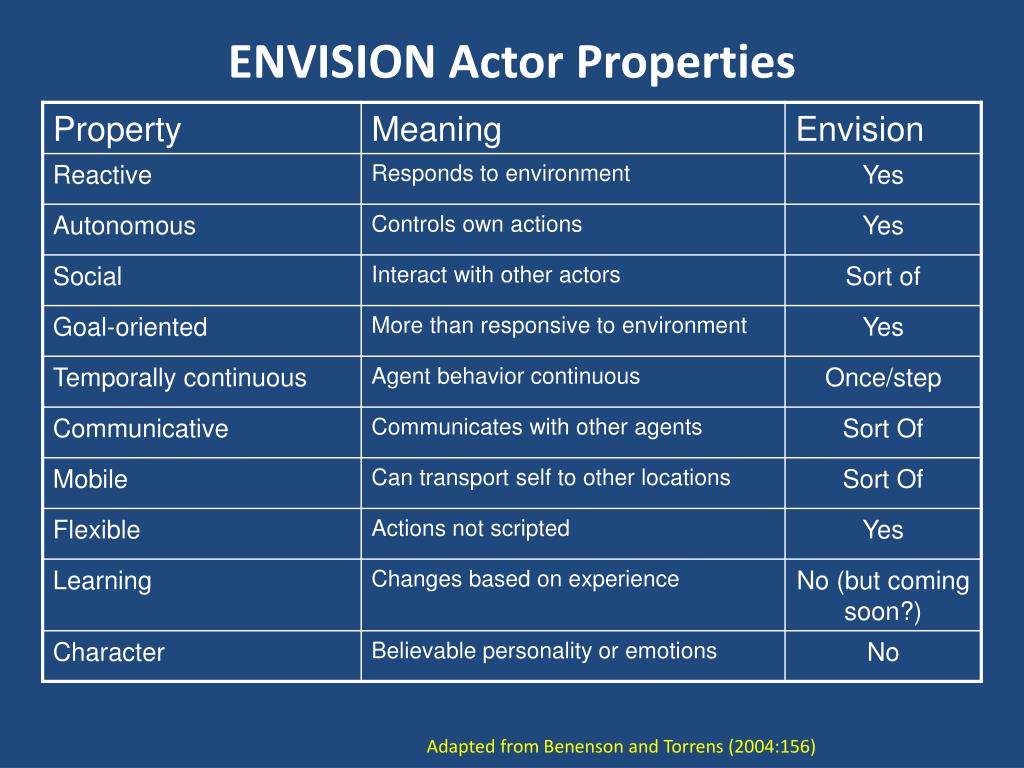 ENVISION Actor Properties

| Property | Meaning | Envision |
|---|---|---|
| Reactive | Responds to environment | Yes |
| Autonomous | Controls own actions | Yes |
| Social | Interact with other actors | Sort of |
| Goal-oriented | More than responsive to environment | Yes |
| Temporally continuous | Agent behavior continuous | Once/step |
| Communicative | Communicates with other agents | Sort Of |
| Mobile | Can transport self to other locations | Sort Of |
| Flexible | Actions not scripted | Yes |
| Learning | Changes based on experience | No (but coming soon?) |
| Character | Believable personality or emotions | No |

Adapted from Benenson and Torrens (2004:156)